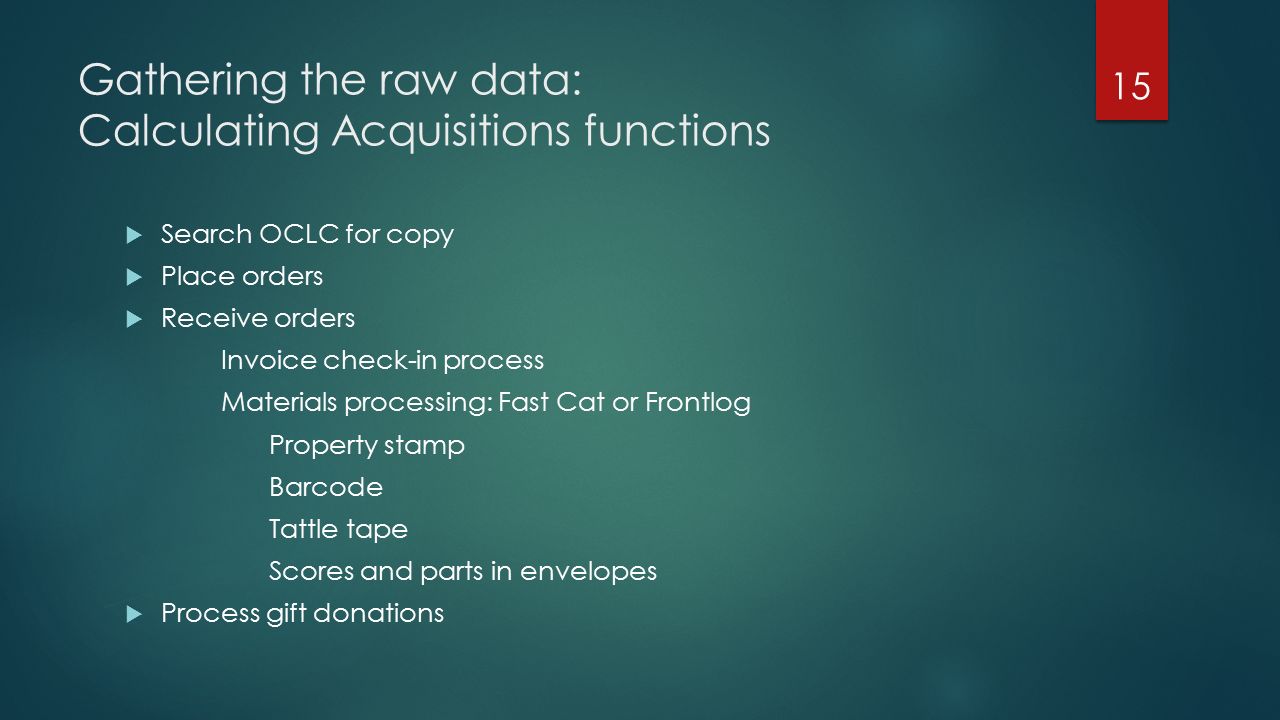 Gathering the raw data:
Calculating Acquisitions functions

15

Search OCLC for copy
Place orders
Receive orders
Invoice check-in process
Materials processing: Fast Cat or Frontlog
Property stamp
Barcode
Tattle tape
Scores and parts in envelopes
Process gift donations